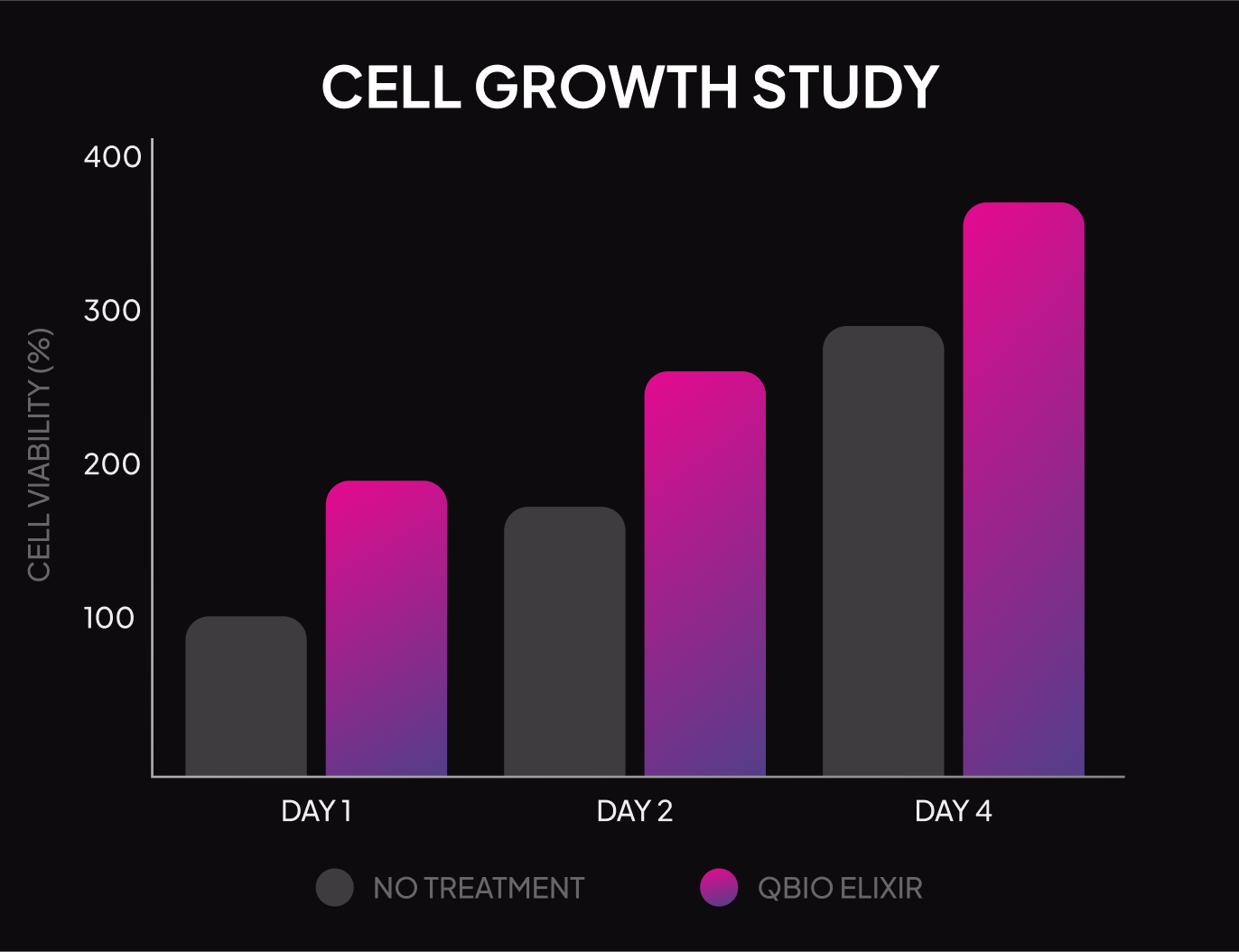 CELL GROWTH STUDY

CELL VIABILITY (%)

400
300
200
100

DAY 1
DAY 2
DAY 4

NO TREATMENT
QBIO ELIXIR